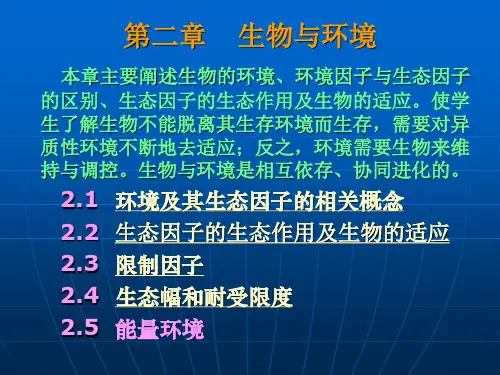 第二章　生物与环境

本章主要阐述生物的环境、环境因子与生态因子的区别、生态因子的生态作用及生物的适应。使学生了解生物不能脱离其生存环境而生存，需要对异质性环境不断地去适应；反之，环境需要生物来维持与调控。生物与环境是相互依存、协同进化的。

2.1　环境及其生态因子的相关概念

2.2　生态因子的生态作用及生物的适应

2.3　限制因子

2.4　生态幅和耐受限度

2.5　能量环境